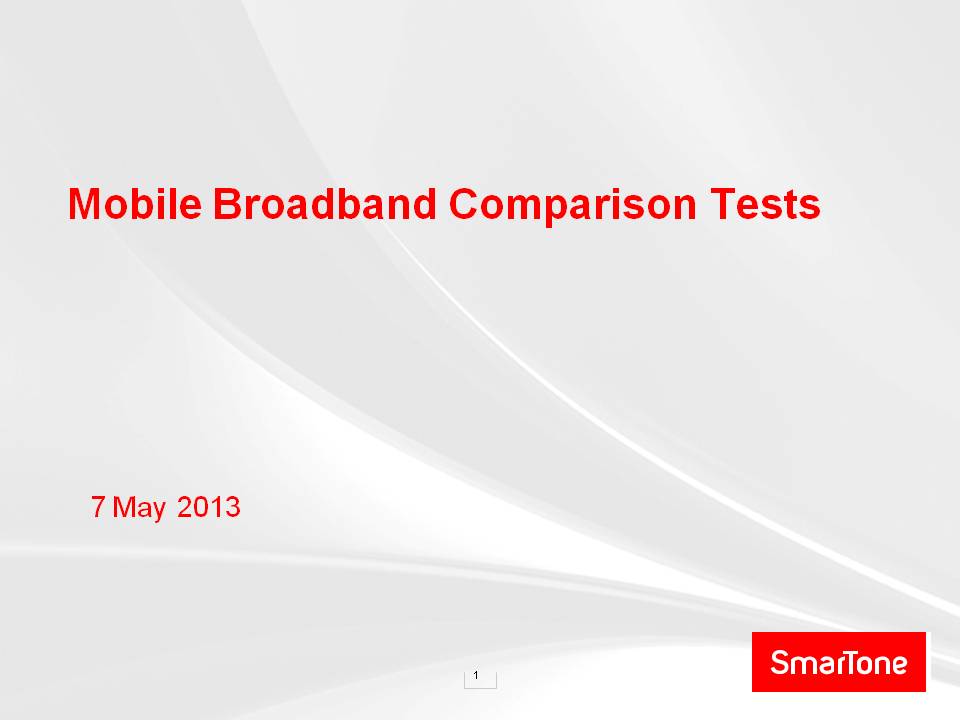 Mobile Broadband Comparison Tests

7 May 2013

1

SmarTone